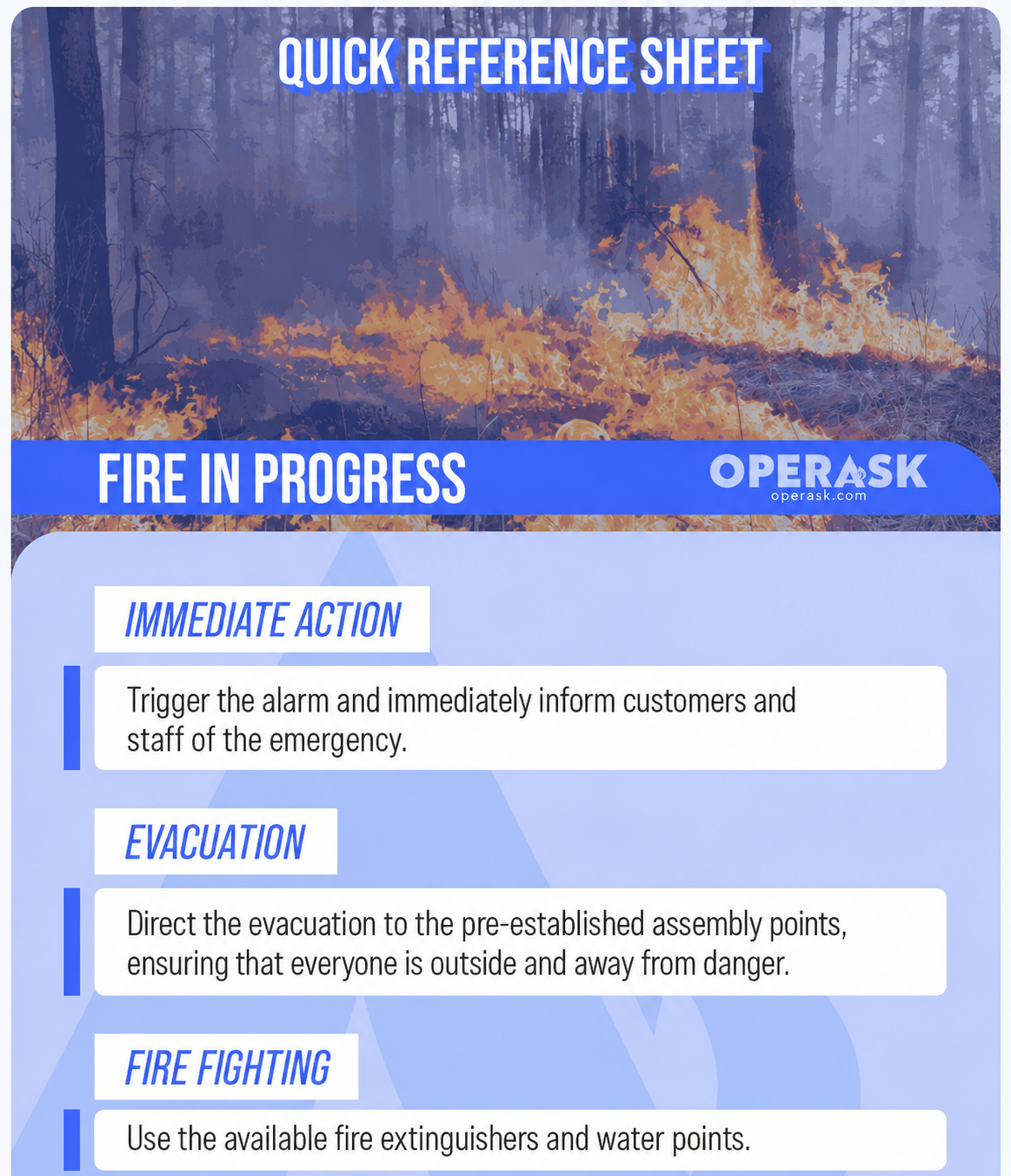 QUICK REFERENCE SHEET

FIRE IN PROGRESS

OPERASK
operask.com

IMMEDIATE ACTION

Trigger the alarm and immediately inform customers and staff of the emergency.

EVACUATION

Direct the evacuation to the pre-established assembly points, ensuring that everyone is outside and away from danger.

FIRE FIGHTING

Use the available fire extinguishers and water points.